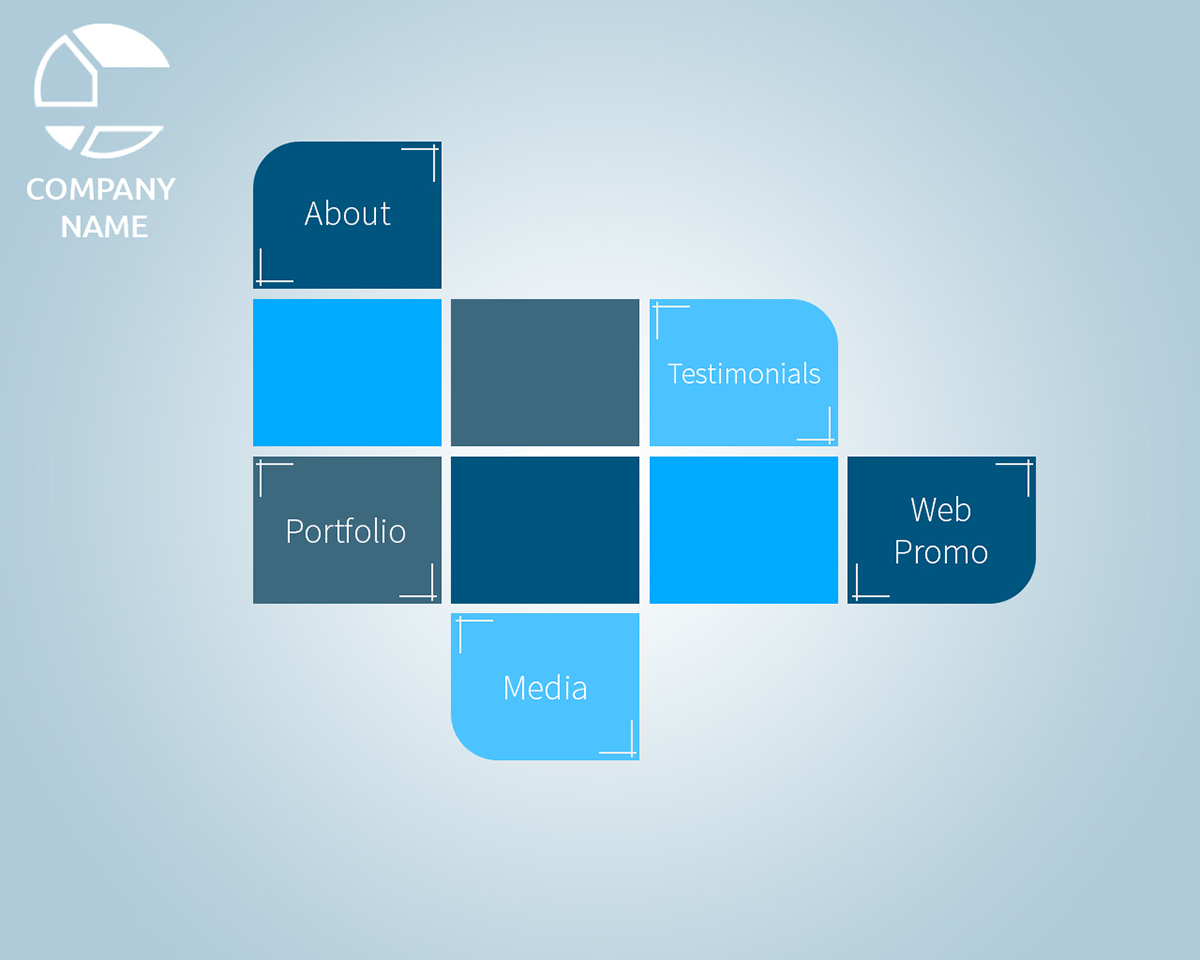 COMPANY NAME

About

Testimonials

Portfolio

Web Promo

Media